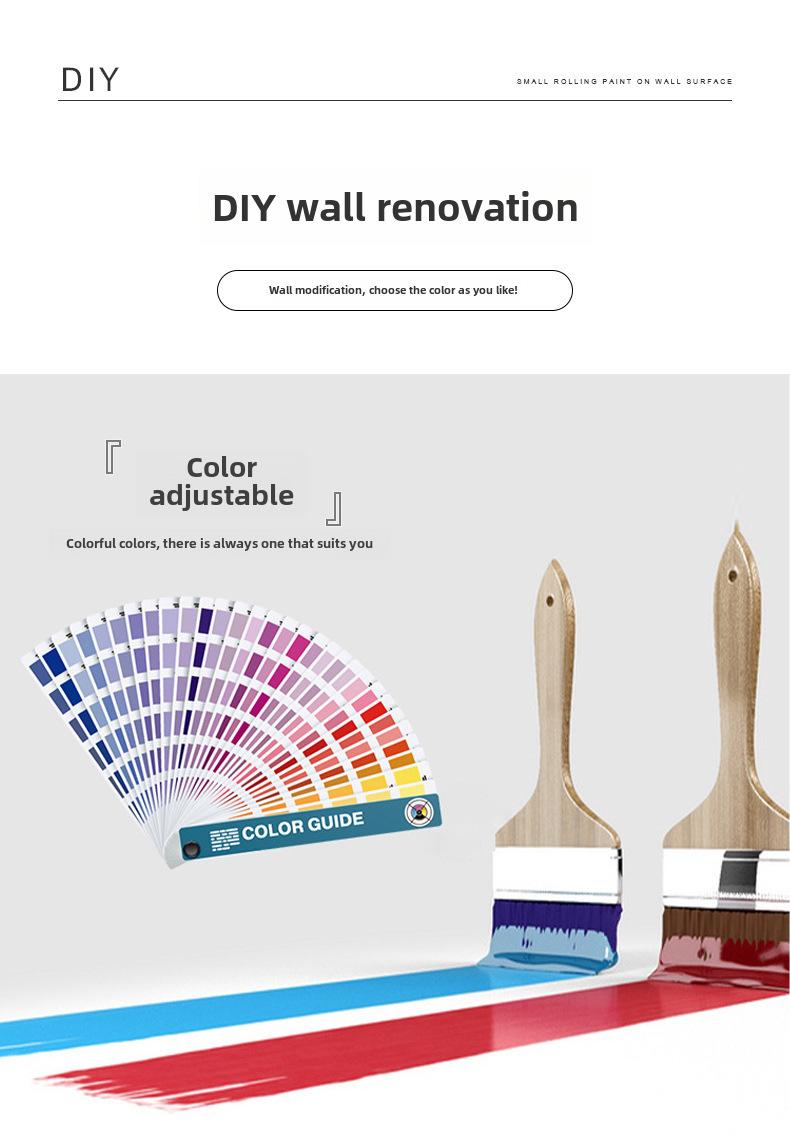 DIY

SMALL ROLLING PAINT ON WALL SURFACE

DIY wall renovation

Wall modification, choose the color as you like!

『 Color adjustable 』

Colorful colors, there is always one that suits you

COLOR GUIDE